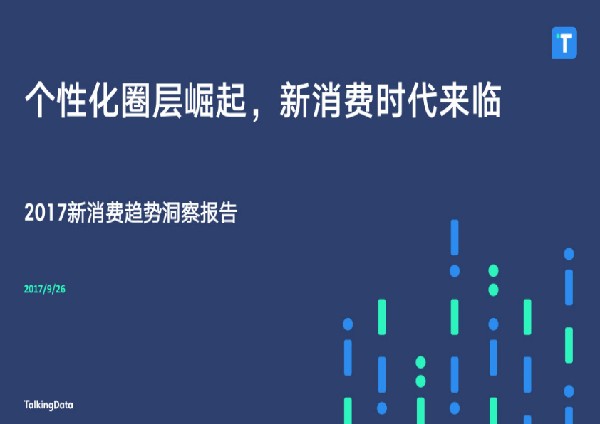 T

个性化圈层崛起，新消费时代来临

2017新消费趋势洞察报告

2017/9/26

TalkingData